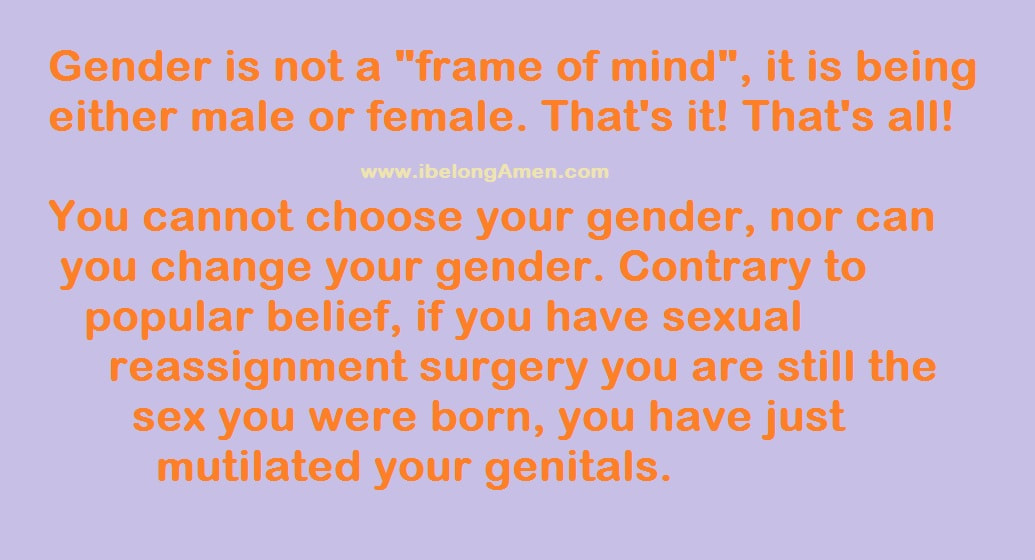 Gender is not a "frame of mind", it is being either male or female. That's it! That's all!

www.ibelongAmen.com

You cannot choose your gender, nor can you change your gender. Contrary to popular belief, if you have sexual reassignment surgery you are still the sex you were born, you have just mutilated your genitals.